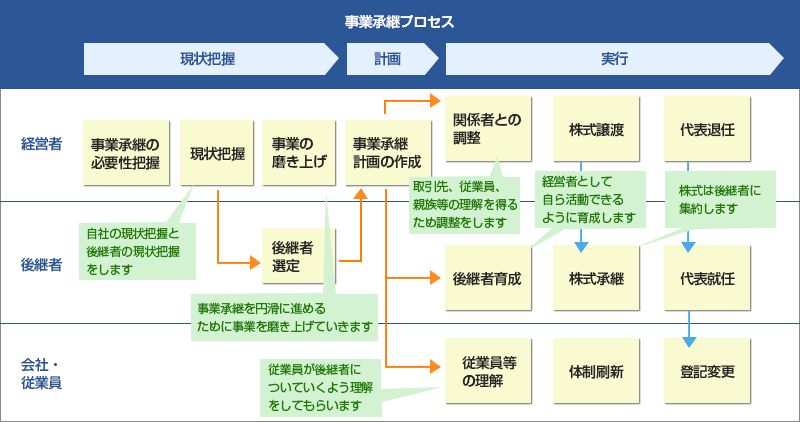 事業承継プロセス

現状把握

計画

実行

経営者

事業承継の必要性把握

現状把握

事業の磨き上げ

事業承継計画の作成

関係者との調整

株式譲渡

代表退任

取引先、従業員、親族等の理解を得るため調整をします

経営者として自ら活動できるように育成します

株式は後継者に集約します

後継者

自社の現状把握と後継者の現状把握をします

後継者選定

後継者育成

株式承継

代表就任

事業承継を円滑に進めるために事業を磨き上げていきます

会社・従業員

従業員が後継者についていくよう理解をしてもらいます

従業員等の理解

体制刷新

登記変更